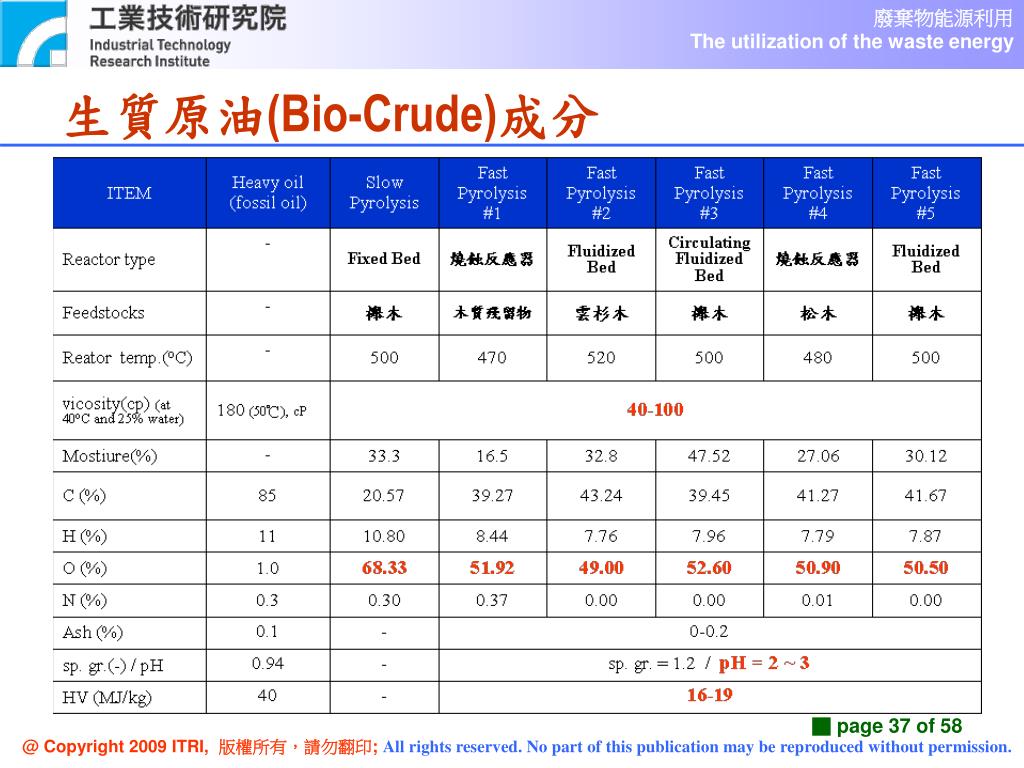 工業技術研究院
Industrial Technology Research Institute

廢棄物能源利用
The utilization of the waste energy

生質原油(Bio-Crude)成分

| ITEM | Heavy oil (fossil oil) | Slow Pyrolysis | Fast Pyrolysis #1 | Fast Pyrolysis #2 | Fast Pyrolysis #3 | Fast Pyrolysis #4 | Fast Pyrolysis #5 |
|---|---|---|---|---|---|---|---|
| Reactor type | - | Fixed Bed | 燒蝕反應器 | Fluidized Bed | Circulating Fluidized Bed | 燒蝕反應器 | Fluidized Bed |
| Feedstocks | - | 櫸木 | 木質殘留物 | 雲杉木 | 櫸木 | 松木 | 櫸木 |
| Reator temp.(ºC) | - | 500 | 470 | 520 | 500 | 480 | 500 |
| vicosity(cp) (at 40ºC and 25% water) | 180 (50℃), cP | 40-100 | | | | | |
| Mostiure(%) | - | 33.3 | 16.5 | 32.8 | 47.52 | 27.06 | 30.12 |
| C (%) | 85 | 20.57 | 39.27 | 43.24 | 39.45 | 41.27 | 41.67 |
| H (%) | 11 | 10.80 | 8.44 | 7.76 | 7.96 | 7.79 | 7.87 |
| O (%) | 1.0 | 68.33 | 51.92 | 49.00 | 52.60 | 50.90 | 50.50 |
| N (%) | 0.3 | 0.30 | 0.37 | 0.00 | 0.00 | 0.01 | 0.00 |
| Ash (%) | 0.1 | - | 0-0.2 | | | | |
| sp. gr.(-) / pH | 0.94 | - | sp. gr. = 1.2 / pH = 2 ~ 3 | | | | |
| HV (MJ/kg) | 40 | - | 16-19 | | | | |

page 37 of 58

@ Copyright 2009 ITRI, 版權所有，請勿翻印; All rights reserved. No part of this publication may be reproduced without permission.